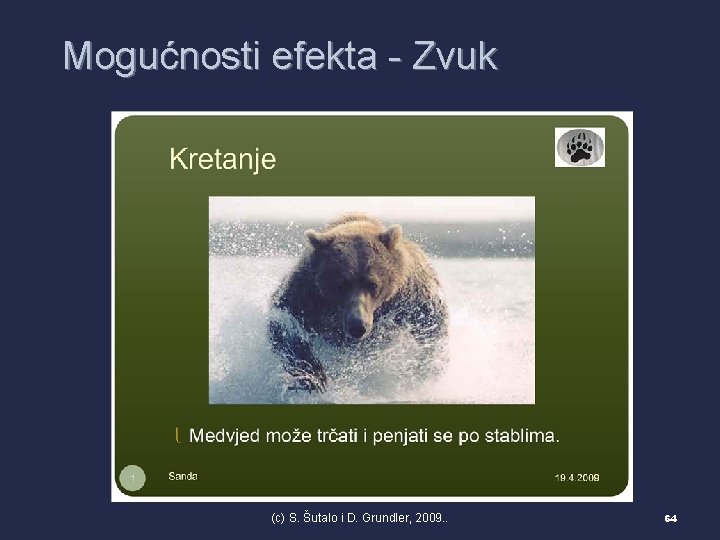 Mogućnosti efekta - Zvuk

Kretanje

Medvjed može trčati i penjati se po stablima.

1

Sanda

19.4.2009

(c) S. Šutalo i D. Grundler, 2009..

64